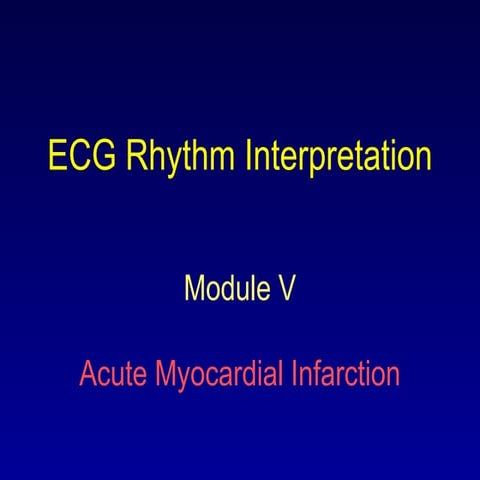 ECG Rhythm Interpretation

Module V

Acute Myocardial Infarction